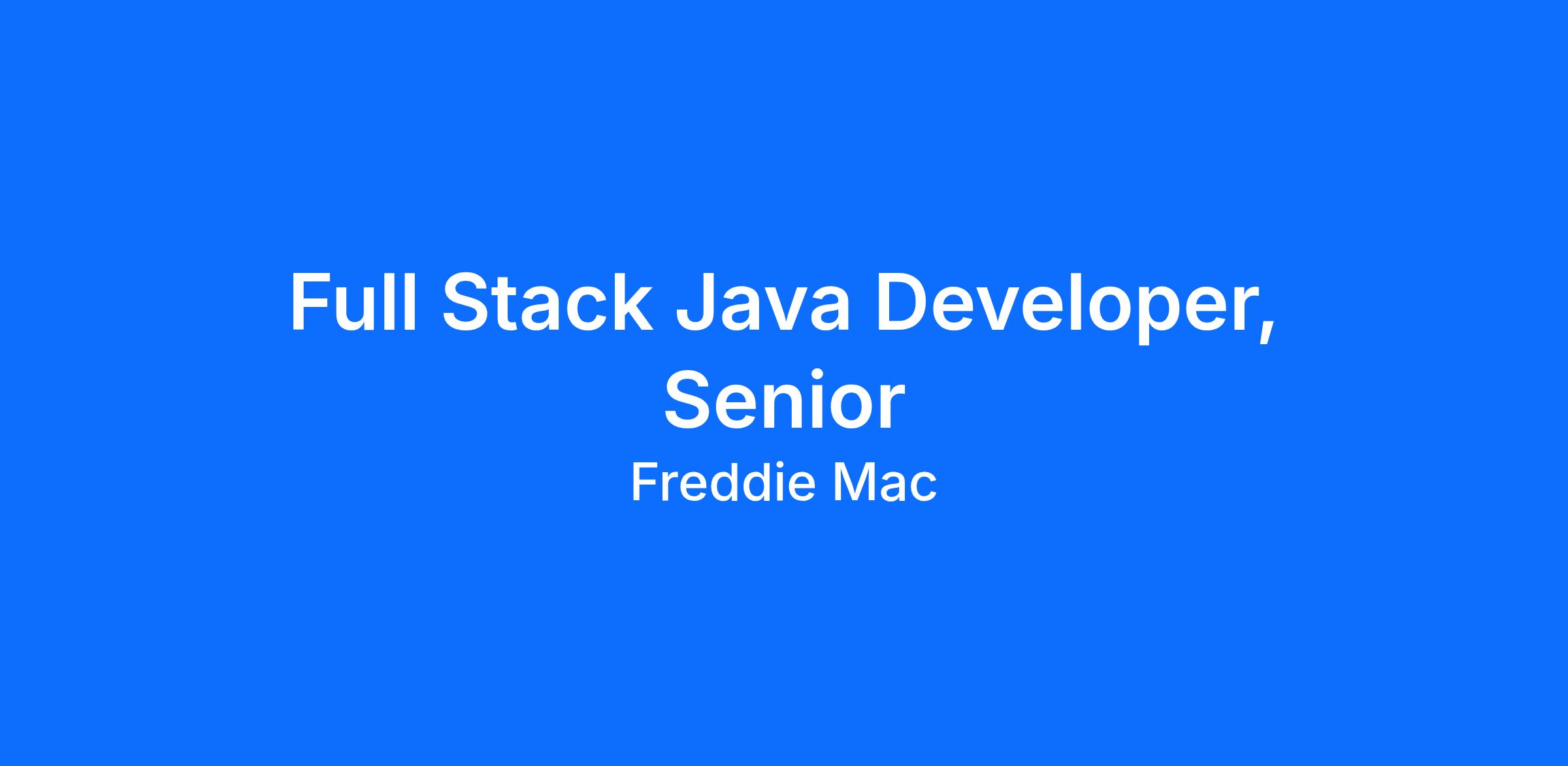 Full Stack Java Developer, Senior

Freddie Mac